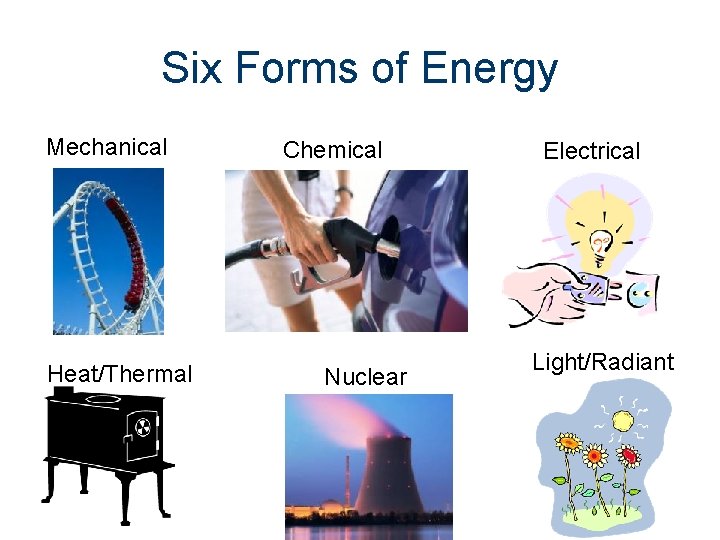 Six Forms of Energy

Mechanical

Chemical

Electrical

Heat/Thermal

Nuclear

Light/Radiant